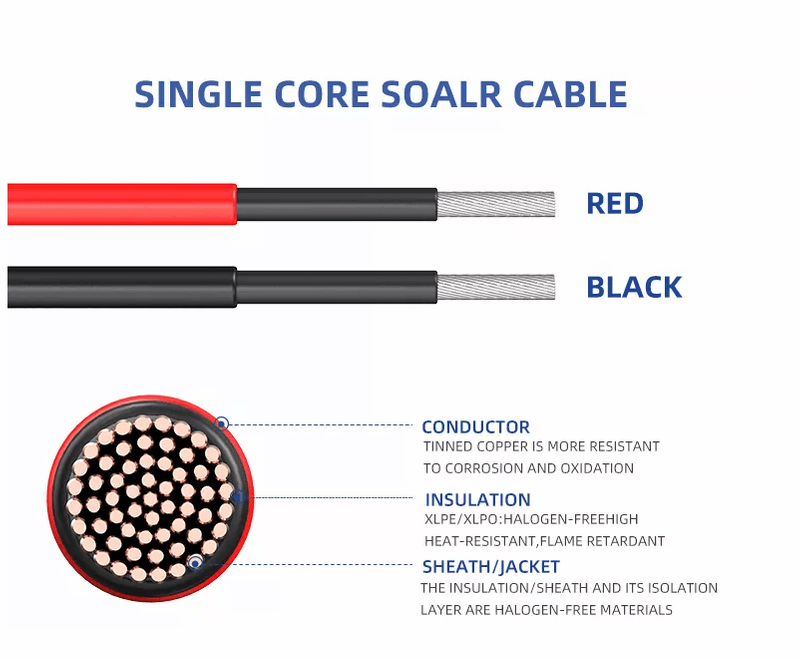 SINGLE CORE SOALR CABLE

RED

BLACK

CONDUCTOR
TINNED COPPER IS MORE RESISTANT TO CORROSION AND OXIDATION

INSULATION
XLPE/XLPO:HALOGEN-FREEHIGH HEAT-RESISTANT,FLAME RETARDANT

SHEATH/JACKET
THE INSULATION/SHEATH AND ITS ISOLATION LAYER ARE HALOGEN-FREE MATERIALS